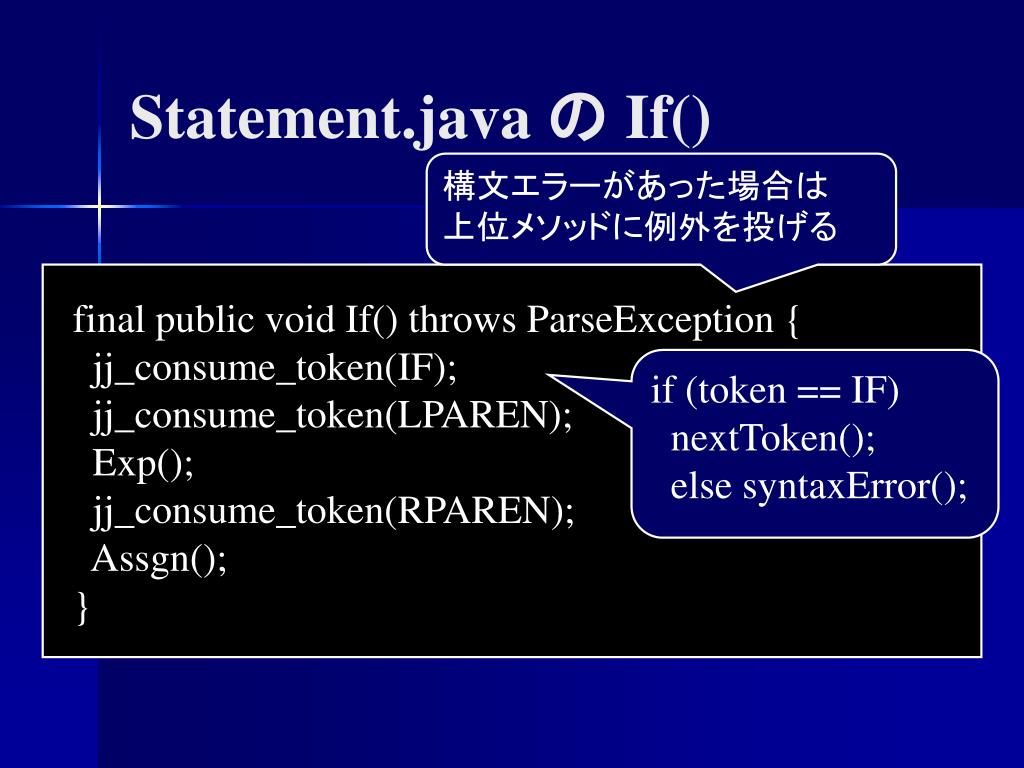 Statement.java の If()

構文エラーがあった場合は
上位メソッドに例外を投げる

final public void If() throws ParseException {
jj_consume_token(IF);
jj_consume_token(LPAREN);
Exp();
jj_consume_token(RPAREN);
Assgn();
}

if (token == IF)
nextToken();
else syntaxError();